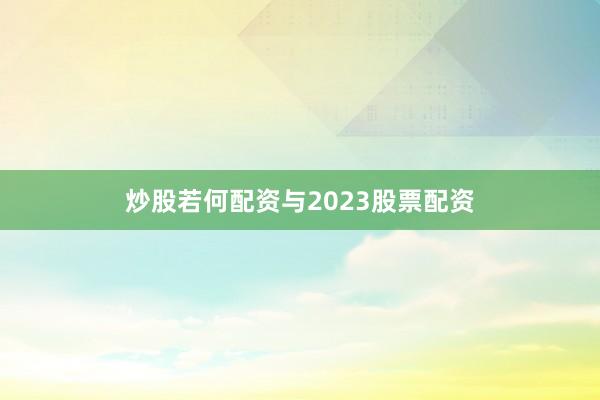 炒股若何配资与2023股票配资